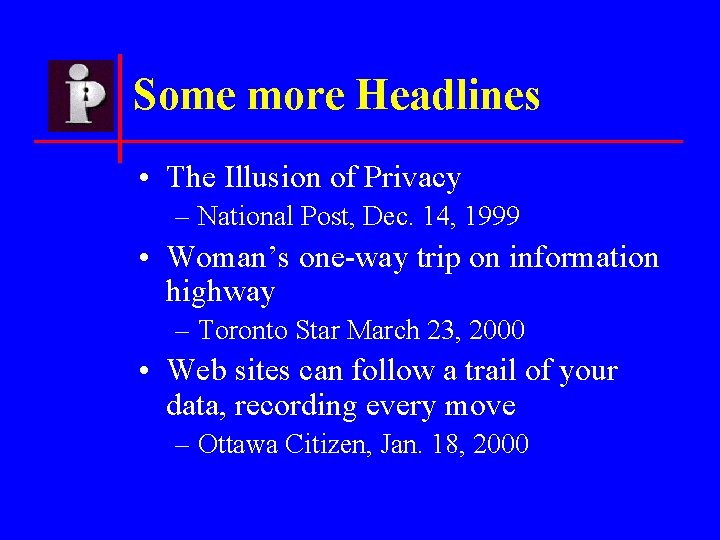 ip

Some more Headlines

• The Illusion of Privacy
– National Post, Dec. 14, 1999

• Woman's one-way trip on information highway
– Toronto Star March 23, 2000

• Web sites can follow a trail of your data, recording every move
– Ottawa Citizen, Jan. 18, 2000